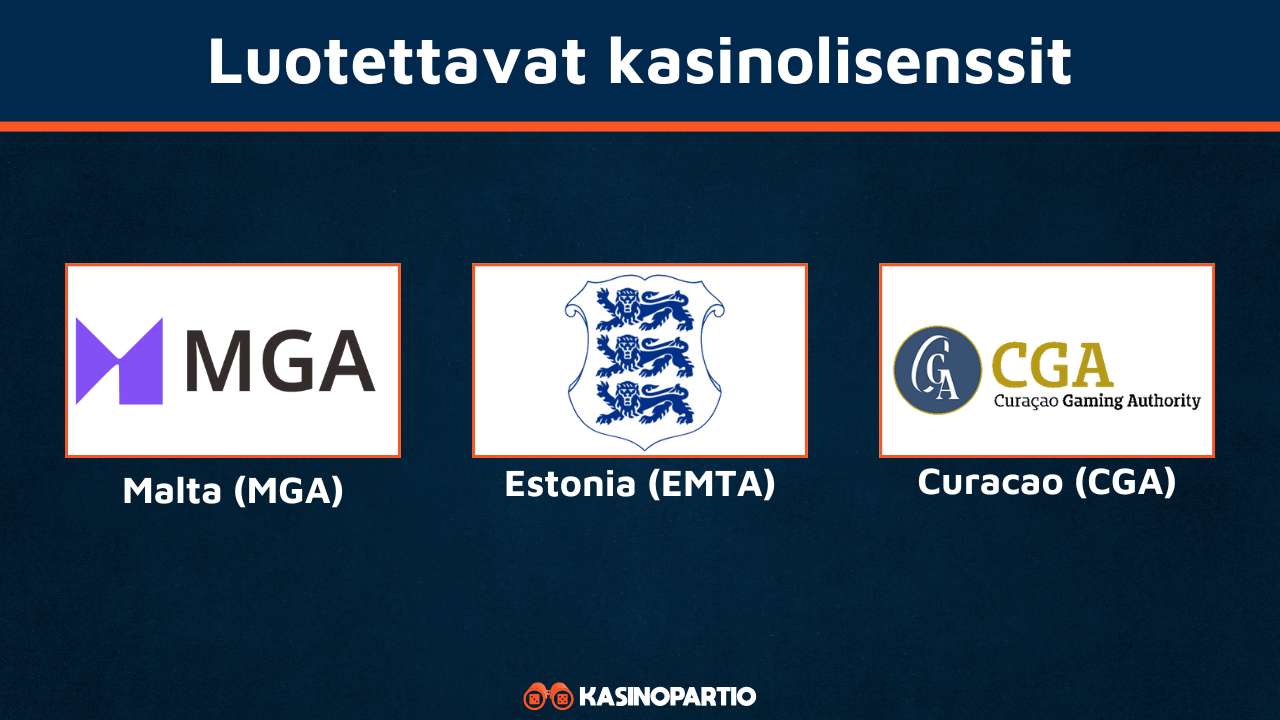 Luotettavat kasinolisenssit

MGA

Malta (MGA)

Estonia (EMTA)

CGA

CGA
Curaçao Gaming Authority

Curacao (CGA)

KASINOPARTIO